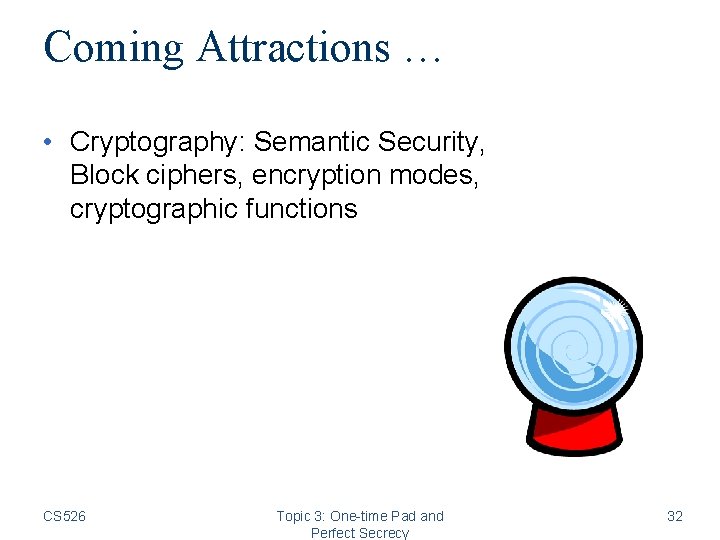 Coming Attractions …

• Cryptography: Semantic Security, Block ciphers, encryption modes, cryptographic functions

CS526

Topic 3: One-time Pad and Perfect Secrecy

32